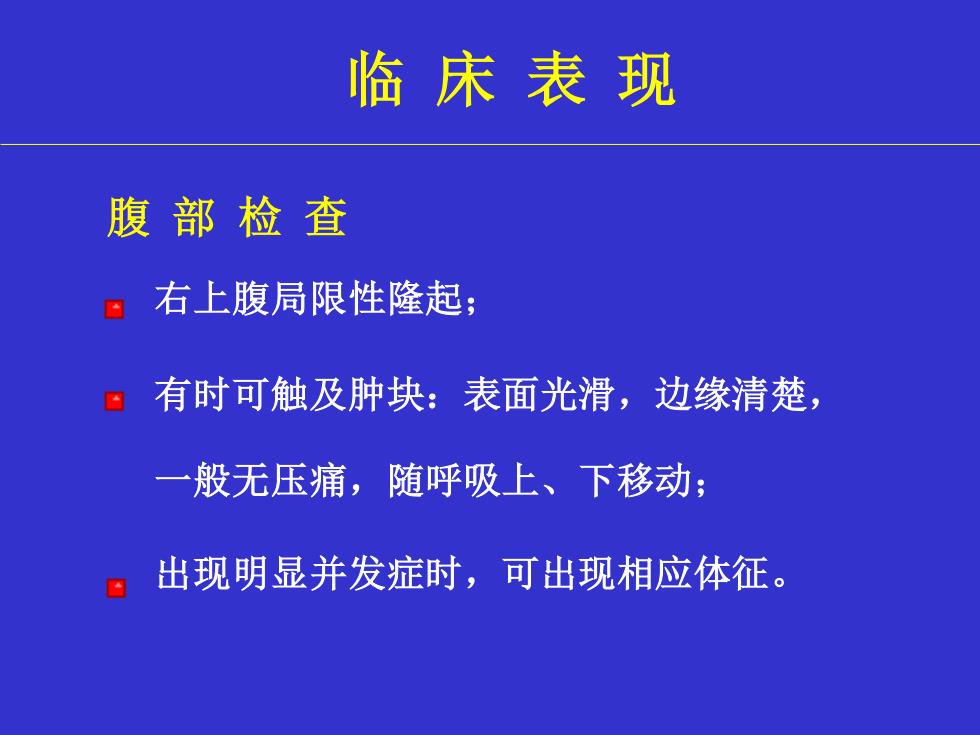 临 床 表 现

腹 部 检 查

右上腹局限性隆起；

有时可触及肿块：表面光滑，边缘清楚，一般无压痛，随呼吸上、下移动；

出现明显并发症时，可出现相应体征。